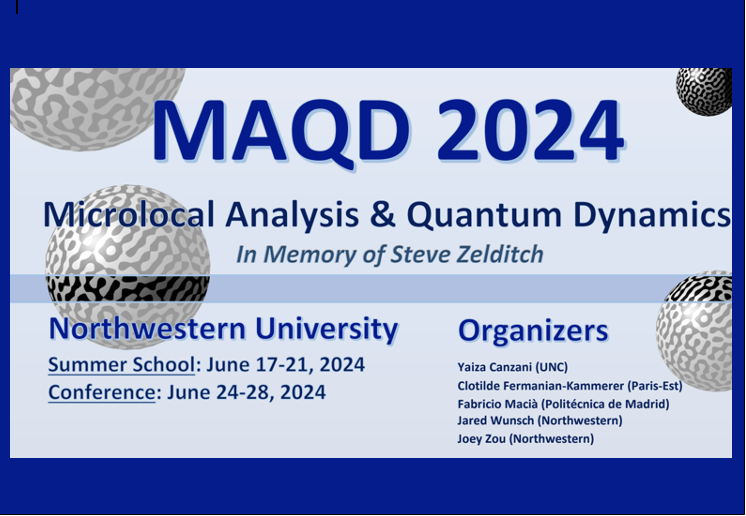 MAQD 2024

Microlocal Analysis & Quantum Dynamics

In Memory of Steve Zelditch

Northwestern University

Summer School: June 17-21, 2024

Conference: June 24-28, 2024

Organizers

Yaiza Canzani (UNC)
Clotilde Fermanian-Kammerer (Paris-Est)
Fabricio Macià (Politécnica de Madrid)
Jared Wunsch (Northwestern)
Joey Zou (Northwestern)